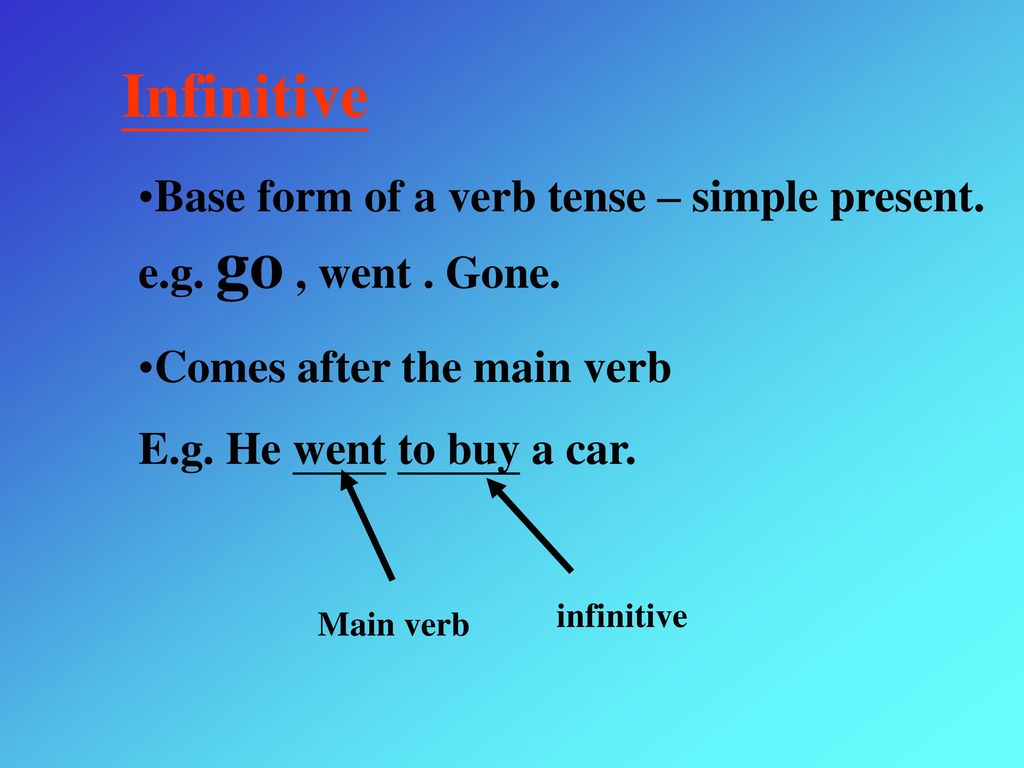 Infinitive

•Base form of a verb tense – simple present. e.g. go , went . Gone.

•Comes after the main verb

E.g. He went to buy a car.

Main verb

infinitive